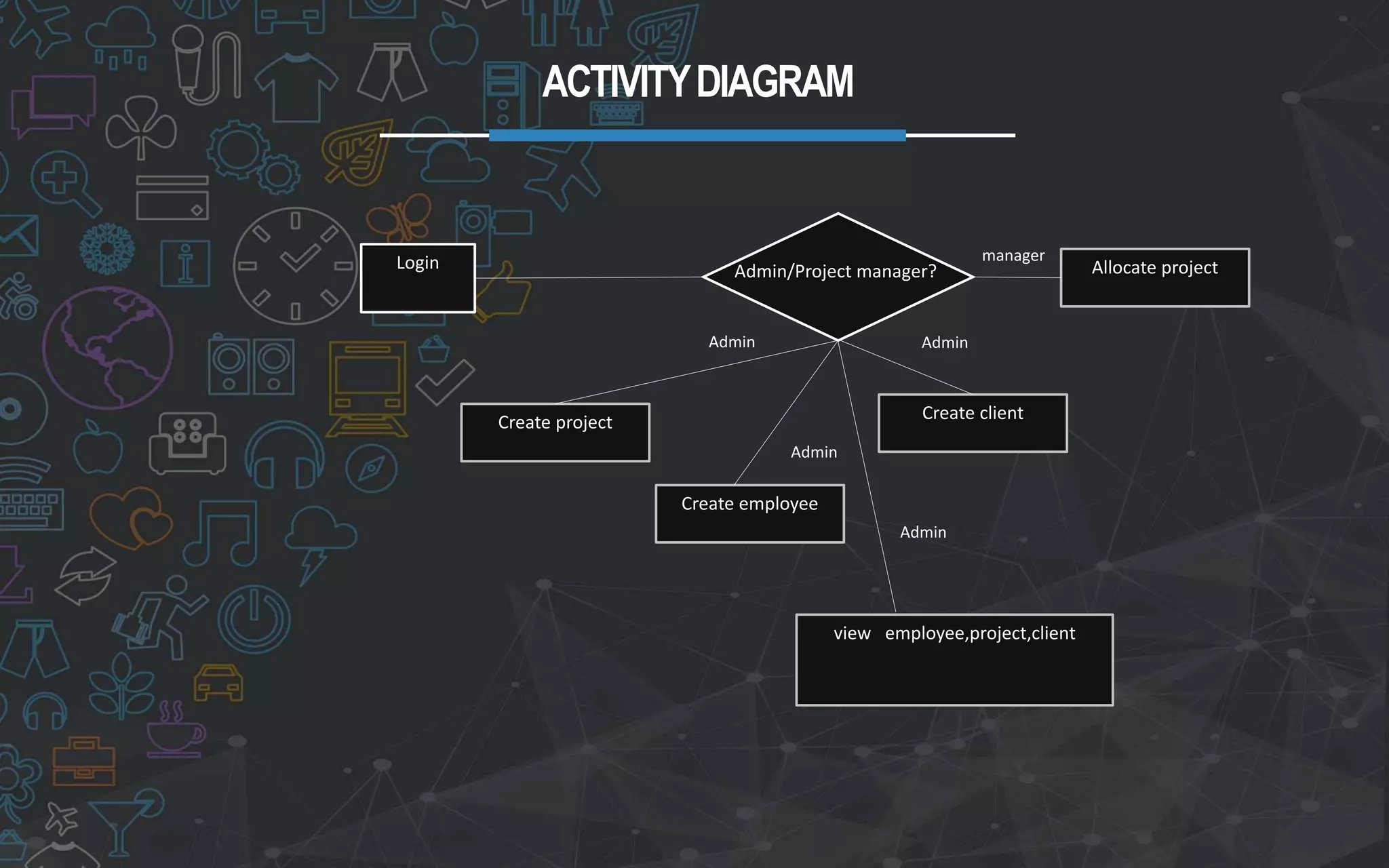 ACTIVITY DIAGRAM

Login

Admin/Project manager?

manager

Allocate project

Admin

Admin

Create project

Create client

Admin

Create employee

Admin

view employee,project,client